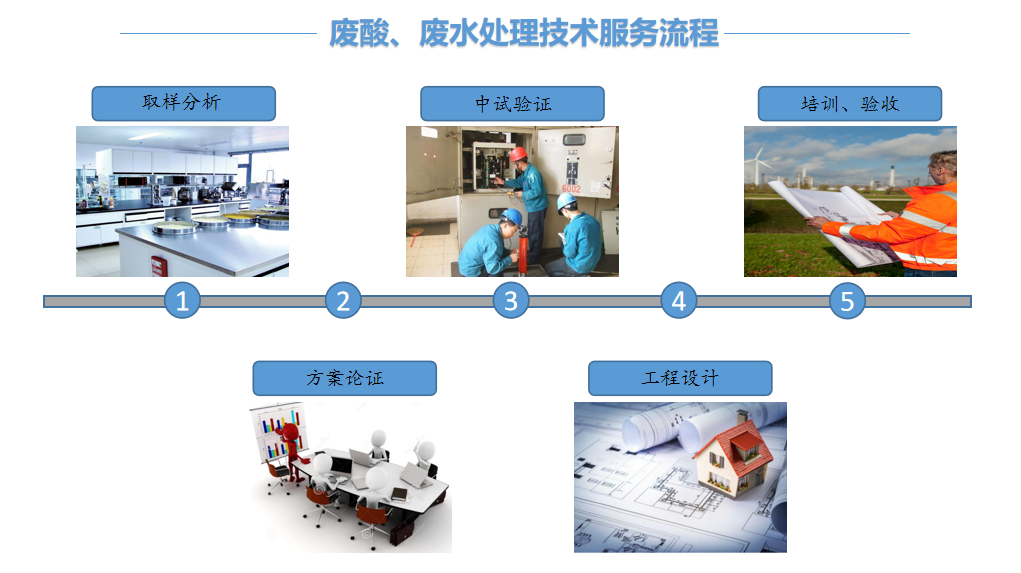 废酸、废水处理技术服务流程

取样分析

中试验证

培训、验收

6002

1 2 3 4 5

方案论证

工程设计